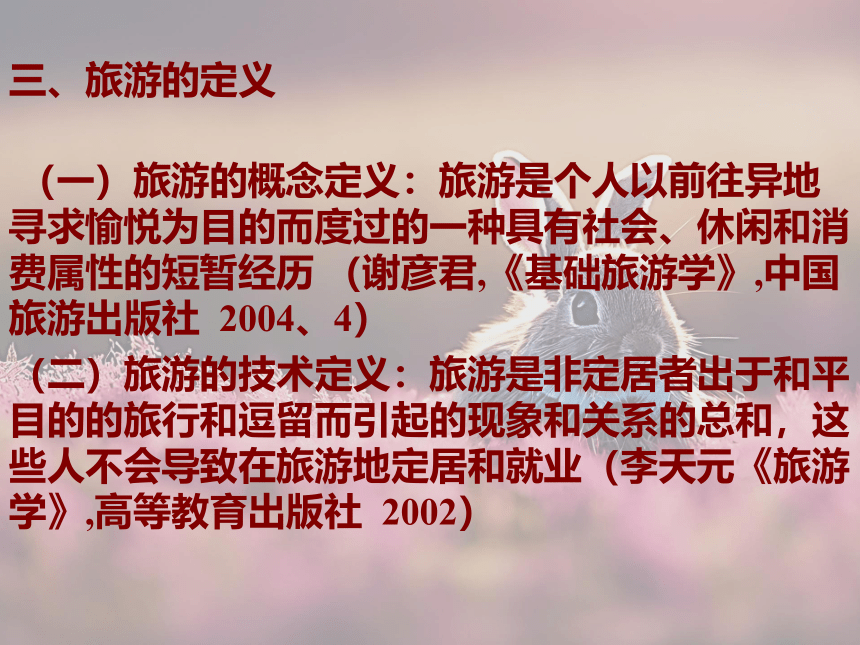 三、旅游的定义

（一）旅游的概念定义：旅游是个人以前往异地寻求愉悦为目的而度过的一种具有社会、休闲和消费属性的短暂经历 （谢彦君,《基础旅游学》,中国旅游出版社 2004、4）

（二）旅游的技术定义：旅游是非定居者出于和平目的的旅行和逗留而引起的现象和关系的总和，这些人不会导致在旅游地定居和就业（李天元《旅游学》,高等教育出版社 2002）